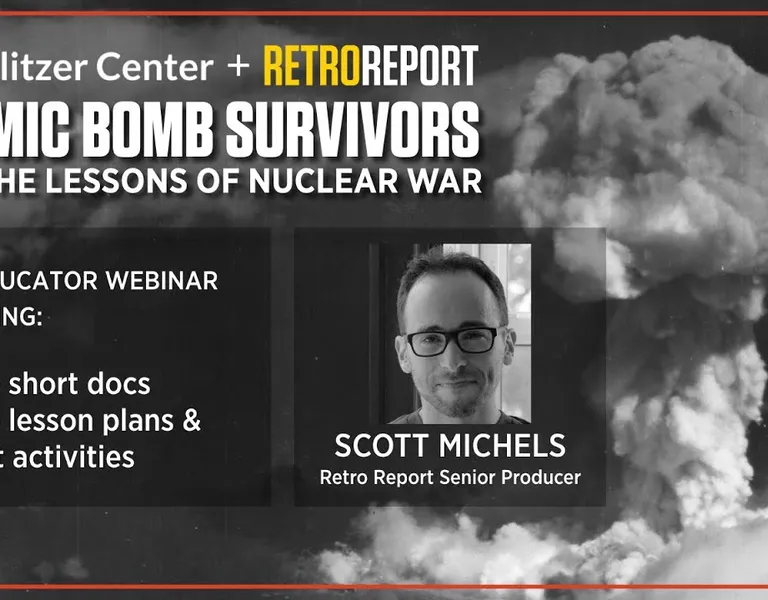 litzer Center + RETROREPORT
MIC BOMB SURVIVORS
HE LESSONS OF NUCLEAR WAR

UCATOR WEBINAR
NG:

short docs
lesson plans &
t activities

SCOTT MICHELS
Retro Report Senior Producer